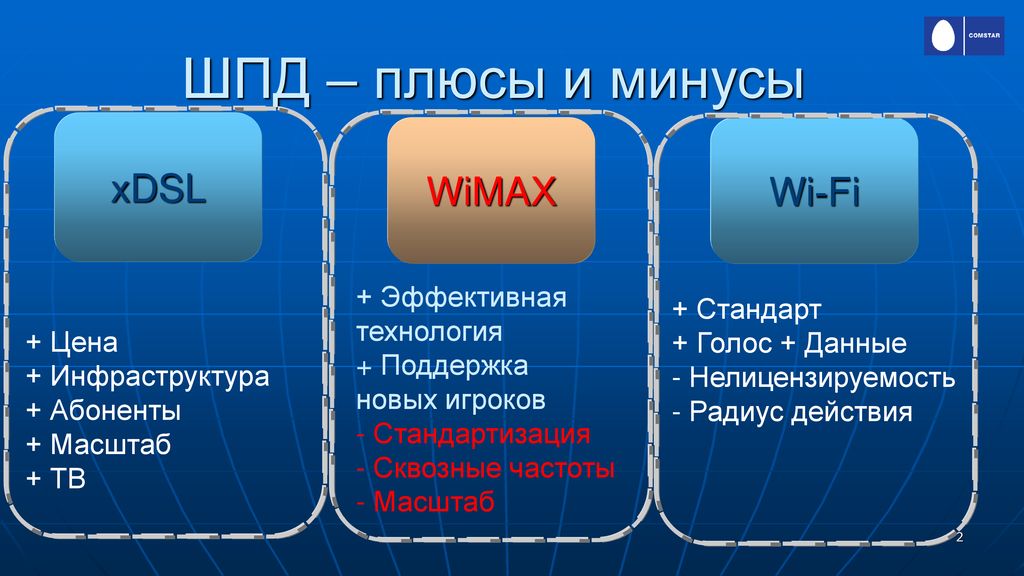 COMSTAR

ШПД – плюсы и минусы

xDSL

+ Цена
+ Инфраструктура
+ Абоненты
+ Масштаб
+ ТВ

WiMAX

+ Эффективная технология
+ Поддержка новых игроков
- Стандартизация
- Сквозные частоты
- Масштаб

Wi-Fi

+ Стандарт
+ Голос + Данные
- Нелицензируемость
- Радиус действия

2